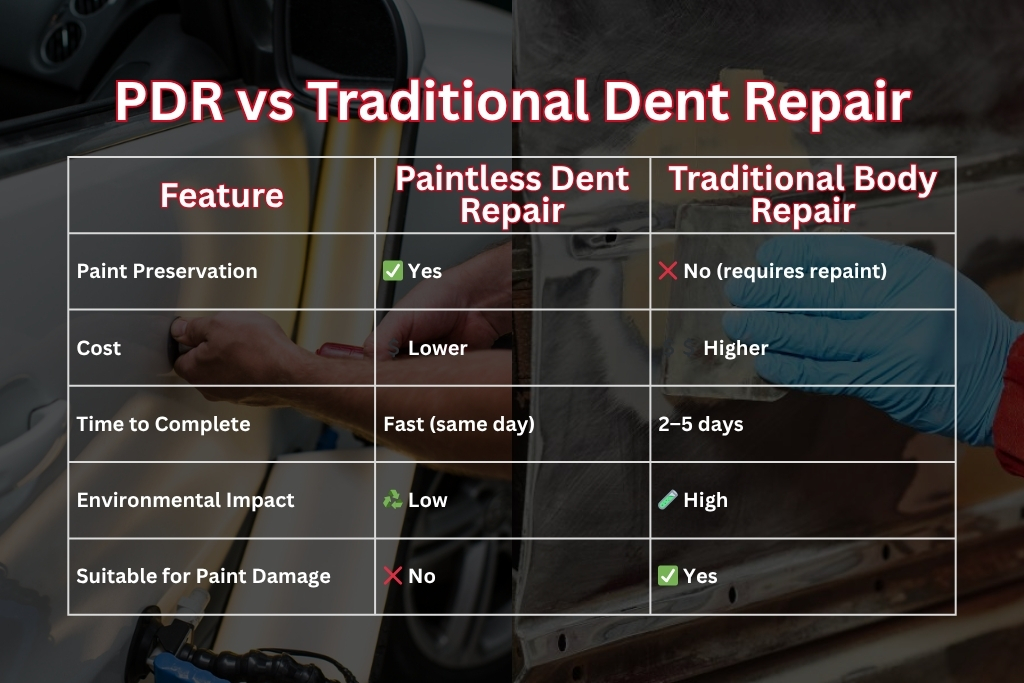 PDR vs Traditional Dent Repair

| Feature | Paintless Dent Repair | Traditional Body Repair |
|---|---|---|
| Paint Preservation | ✅ Yes | ❌ No (requires repaint) |
| Cost | Lower | Higher |
| Time to Complete | Fast (same day) | 2–5 days |
| Environmental Impact | ♻️ Low | 🧪 High |
| Suitable for Paint Damage | ❌ No | ✅ Yes |